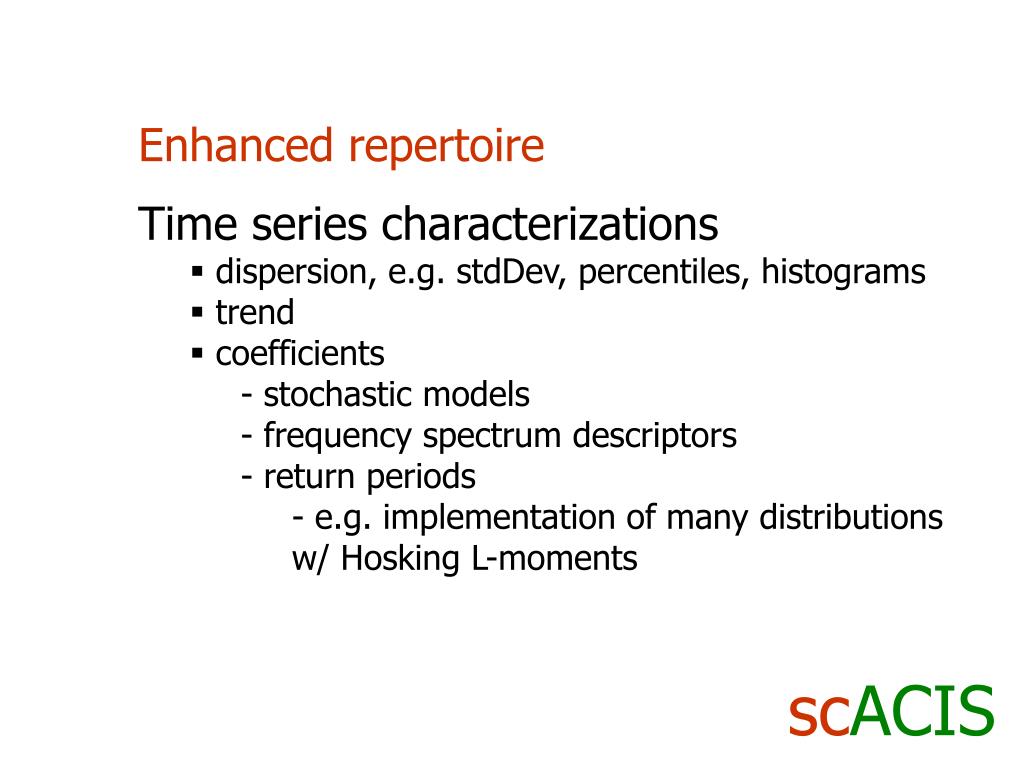 Enhanced repertoire

Time series characterizations
▪ dispersion, e.g. stdDev, percentiles, histograms
▪ trend
▪ coefficients
- stochastic models
- frequency spectrum descriptors
- return periods
- e.g. implementation of many distributions w/ Hosking L-moments

scACIS